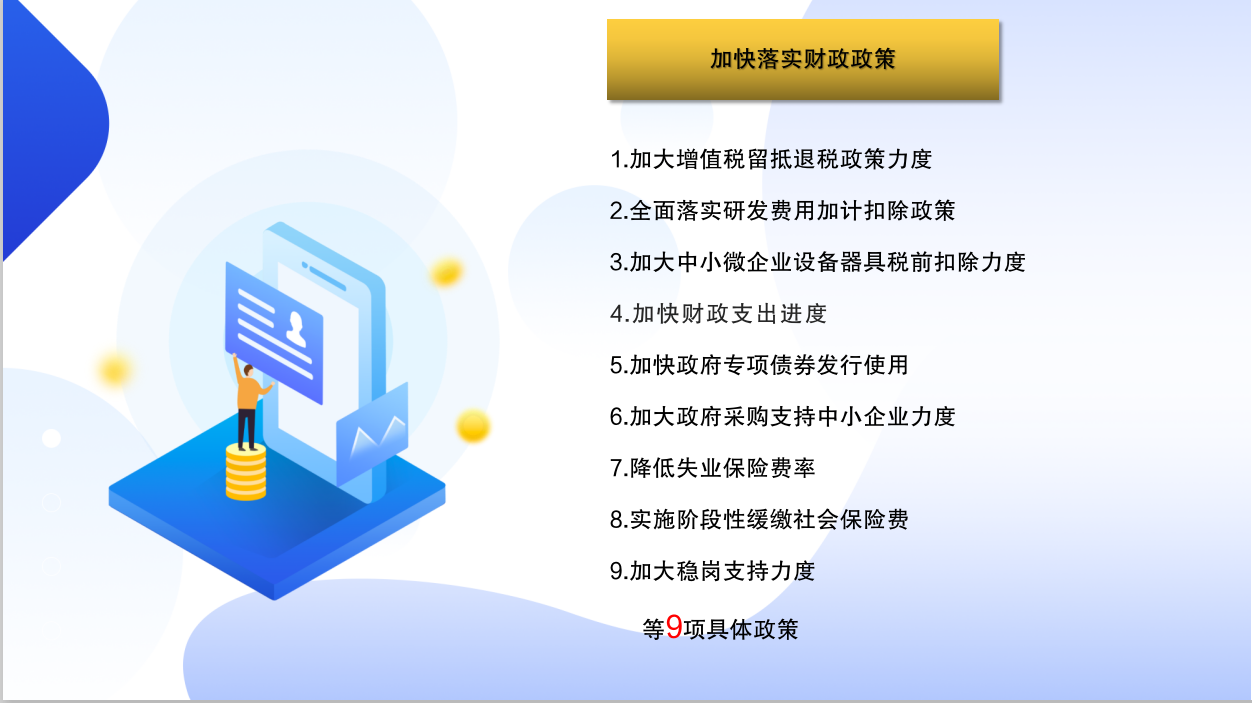 加快落实财政政策

1.加大增值税留抵退税政策力度

2.全面落实研发费用加计扣除政策

3.加大中小微企业设备器具税前扣除力度

4.加快财政支出进度

5.加快政府专项债券发行使用

6.加大政府采购支持中小企业力度

7.降低失业保险费率

8.实施阶段性缓缴社会保险费

9.加大稳岗支持力度

等9项具体政策